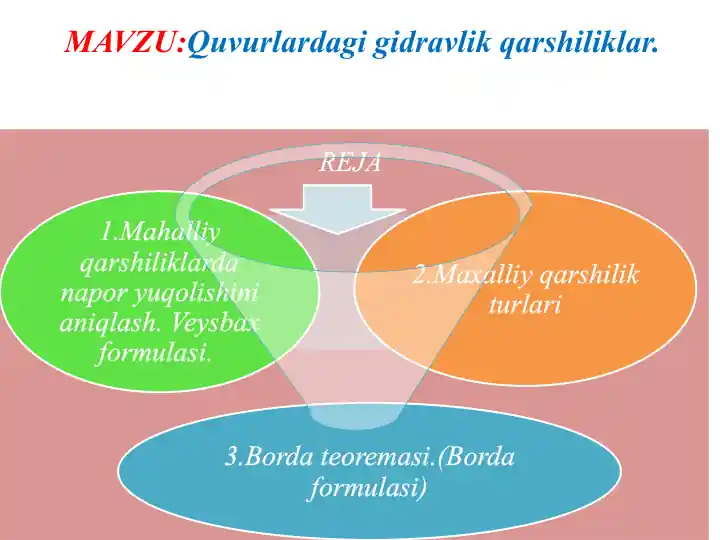 MAVZU:Quvurlardagi gidravlik qarshiliklar.

REJA

1.Mahalliy qarshiliklarda napor yuqolishini aniqlash. Veysbax formulasi.

2.Maxalliy qarshilik turlari

3.Borda teoremasi.(Borda formulasi)